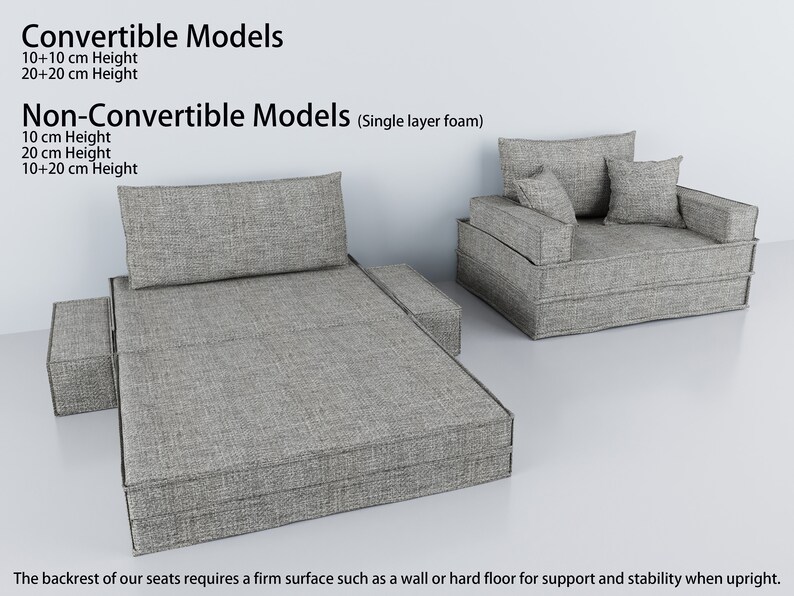 Convertible Models
10+10 cm Height
20+20 cm Height

Non-Convertible Models (Single layer foam)
10 cm Height
20 cm Height
10+20 cm Height

The backrest of our seats requires a firm surface such as a wall or hard floor for support and stability when upright.